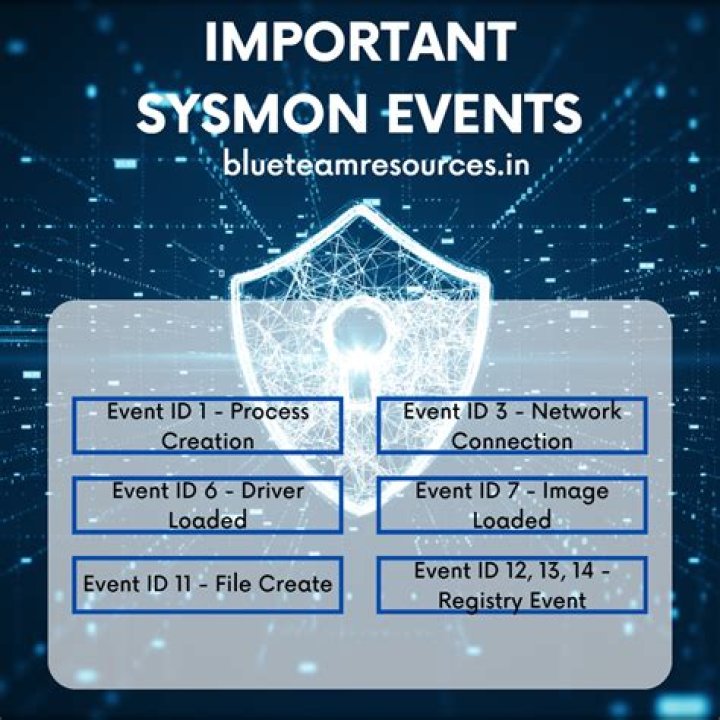 IMPORTANT SYSMON EVENTS

blueteamresources.in

Event ID 1 - Process Creation

Event ID 3 - Network Connection

Event ID 6 - Driver Loaded

Event ID 7 - Image Loaded

Event ID 11 - File Create

Event ID 12, 13, 14 - Registry Event